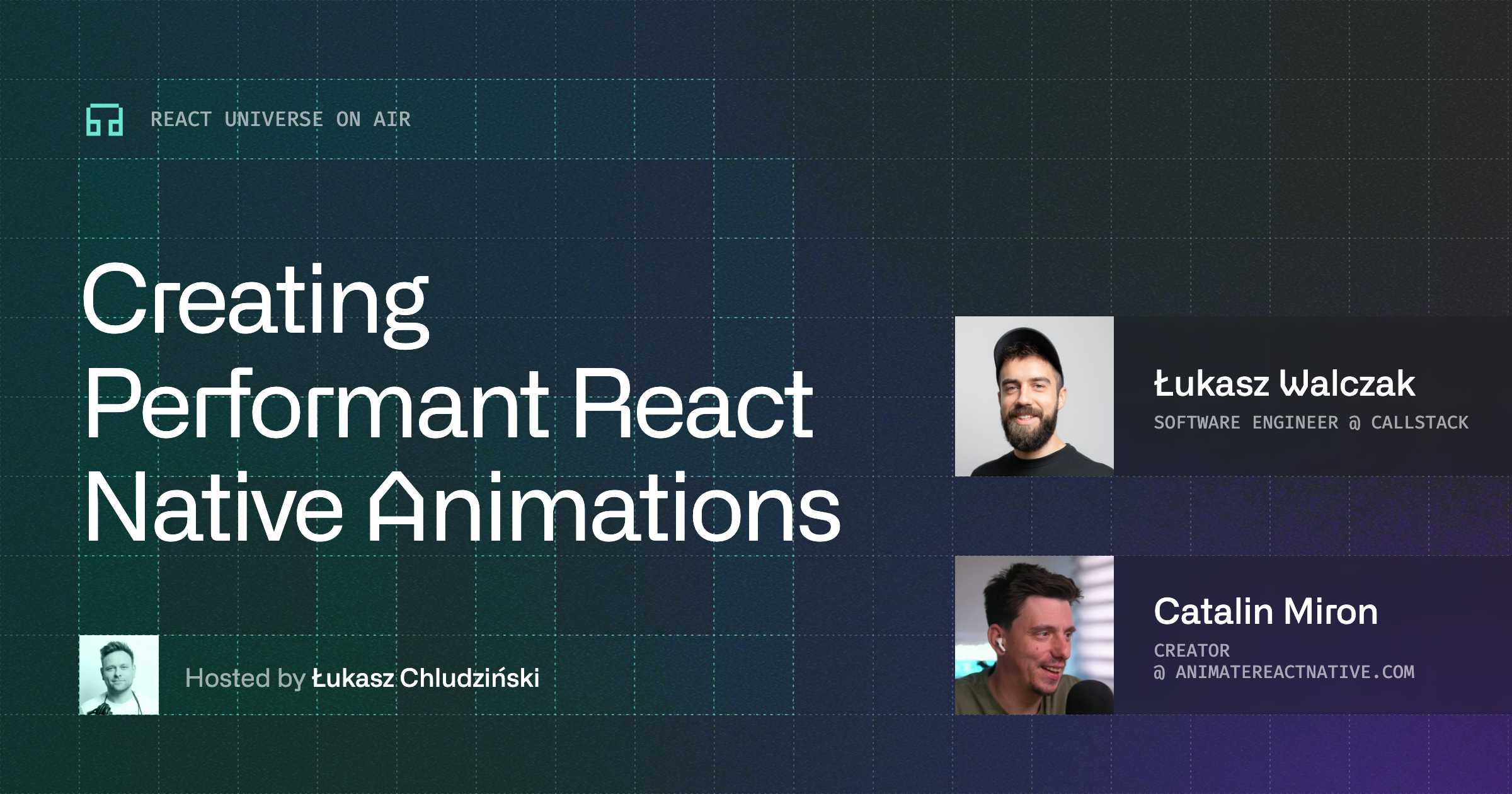 REACT UNIVERSE ON AIR

Creating Performant React Native Animations

Hosted by Łukasz Chludziński

Łukasz Walczak
SOFTWARE ENGINEER @ CALLSTACK

Catalin Miron
CREATOR
@ ANIMATEREACTNATIVE.COM